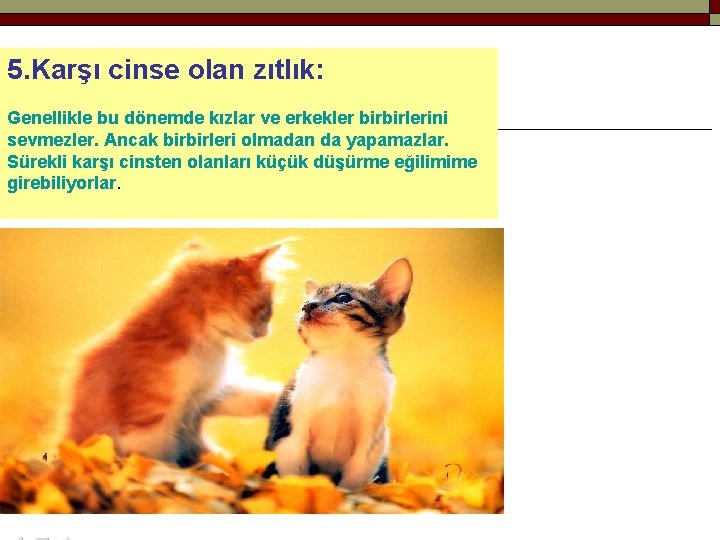 5.Karşı cinse olan zıtlık:

Genellikle bu dönemde kızlar ve erkekler birbirlerini sevmezler. Ancak birbirleri olmadan da yapamazlar. Sürekli karşı cinsten olanları küçük düşürme eğilimime girebiliyorlar.